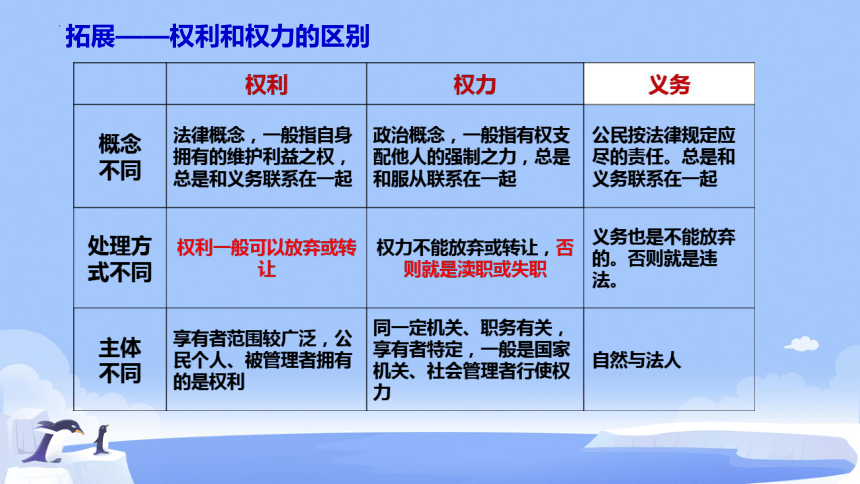 拓展——权利和权力的区别

|  | 权利 | 权力 | 义务 |
|---|---|---|---|
| 概念不同 | 法律概念，一般指自身拥有的维护利益之权，总是和义务联系在一起 | 政治概念，一般指有权支配他人的强制之力，总是和服从联系在一起 | 公民按法律规定应尽的责任。总是和义务联系在一起 |
| 处理方式不同 | 权利一般可以放弃或转让 | 权力不能放弃或转让，否则就是渎职或失职 | 义务也是不能放弃的。否则就是违法。 |
| 主体不同 | 享有者范围较广泛，公民个人、被管理者拥有的是权利 | 同一定机关、职务有关，享有者特定，一般是国家机关、社会管理者行使权力 | 自然与法人 |